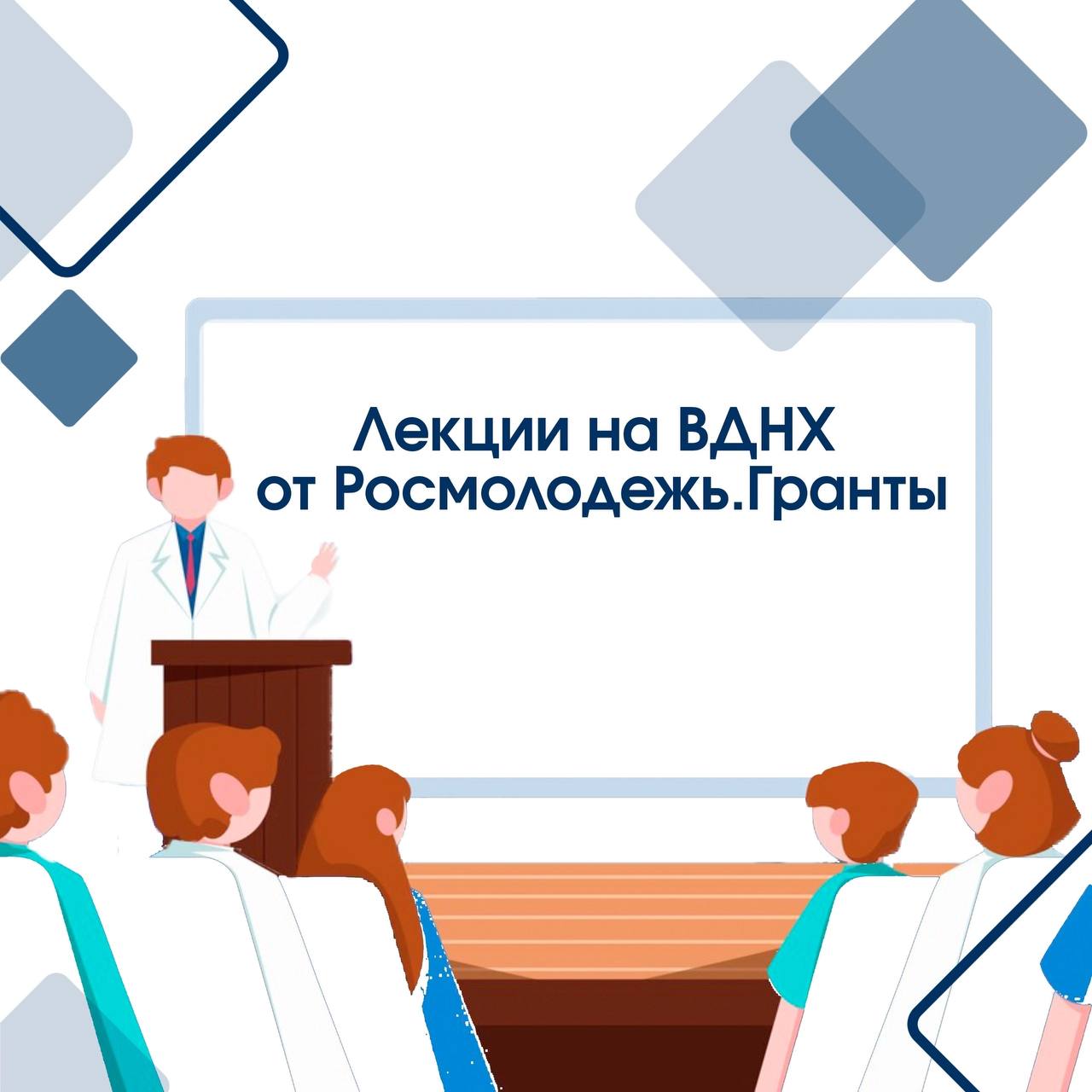 Лекции на ВДНХ
от Росмолодежь.Гранты